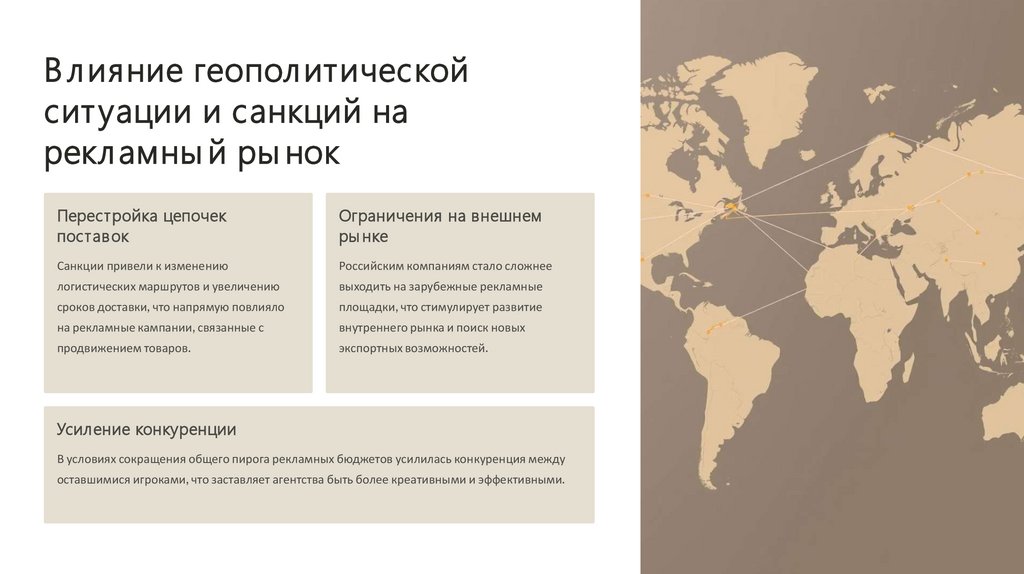 Влияние геополитической ситуации и санкций на рекламный рынок

Перестройка цепочек поставок

Санкции привели к изменению логистических маршрутов и увеличению сроков доставки, что напрямую повлияло на рекламные кампании, связанные с продвижением товаров.

Ограничения на внешнем рынке

Российским компаниям стало сложнее выходить на зарубежные рекламные площадки, что стимулирует развитие внутреннего рынка и поиск новых экспортных возможностей.

Усиление конкуренции

В условиях сокращения общего пирога рекламных бюджетов усилилась конкуренция между оставшимися игроками, что заставляет агентства быть более креативными и эффективными.